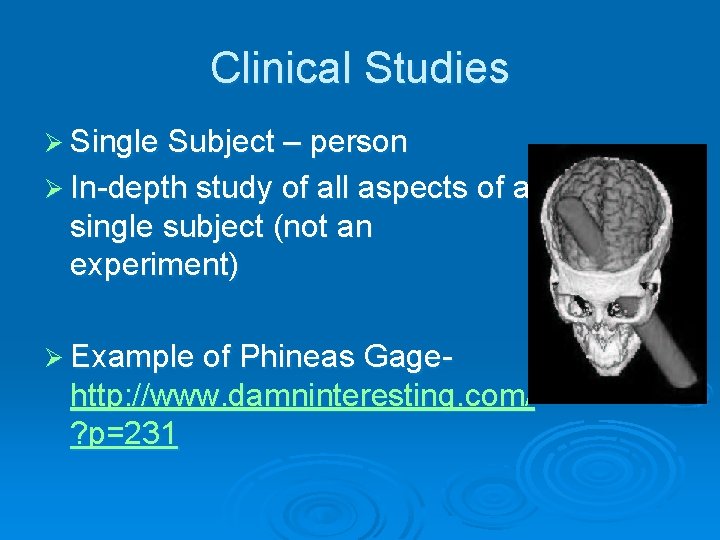 Clinical Studies

➢ Single Subject – person

➢ In-depth study of all aspects of a single subject (not an experiment)

➢ Example of Phineas Gage- http://www.damninteresting.com/?p=231